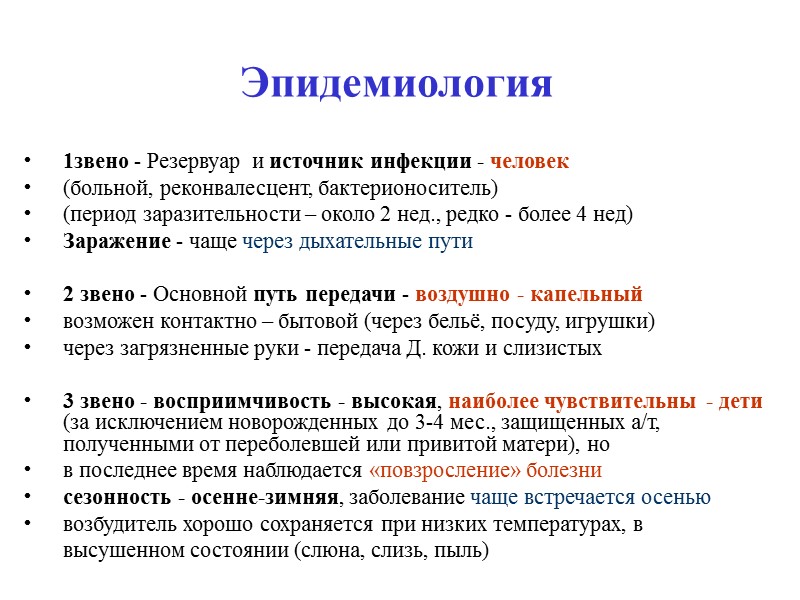 Эпидемиология

• 1звено - Резервуар и источник инфекции - человек
• (больной, реконвалесцент, бактерионоситель)
• (период заразительности – около 2 нед., редко - более 4 нед)
• Заражение - чаще через дыхательные пути

• 2 звено - Основной путь передачи - воздушно - капельный
• возможен контактно – бытовой (через бельё, посуду, игрушки)
• через загрязненные руки - передача Д. кожи и слизистых

• 3 звено - восприимчивость - высокая, наиболее чувствительны - дети (за исключением новорожденных до 3-4 мес., защищенных а/т, полученными от переболевшей или привитой матери), но
• в последнее время наблюдается «повзросление» болезни
• сезонность - осенне-зимняя, заболевание чаще встречается осенью
• возбудитель хорошо сохраняется при низких температурах, в высушенном состоянии (слюна, слизь, пыль)